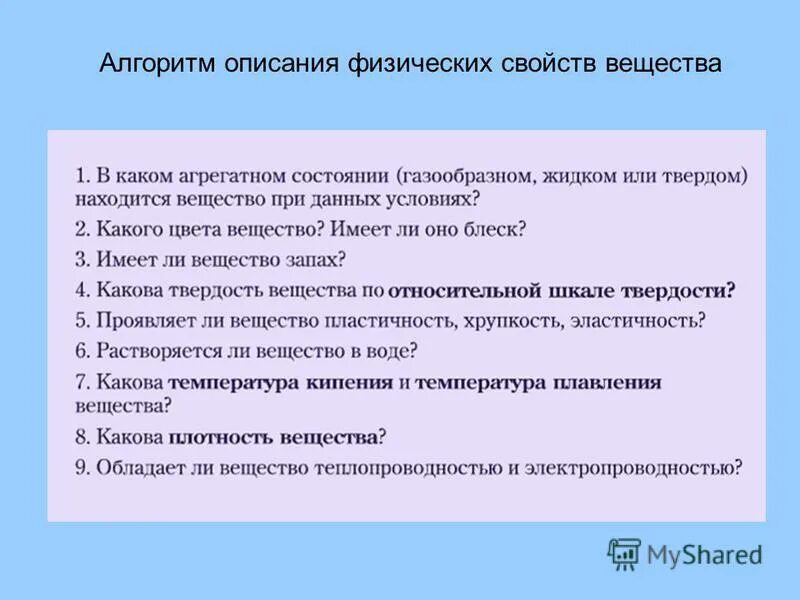 Алгоритм описания физических свойств вещества

1. В каком агрегатном состоянии (газообразном, жидком или твердом) находится вещество при данных условиях?
2. Какого цвета вещество? Имеет ли оно блеск?
3. Имеет ли вещество запах?
4. Какова твердость вещества по относительной шкале твердости?
5. Проявляет ли вещество пластичность, хрупкость, эластичность?
6. Растворяется ли вещество в воде?
7. Какова температура кипения и температура плавления вещества?
8. Какова плотность вещества?
9. Обладает ли вещество теплопроводностью и электропроводностью?

MyShared